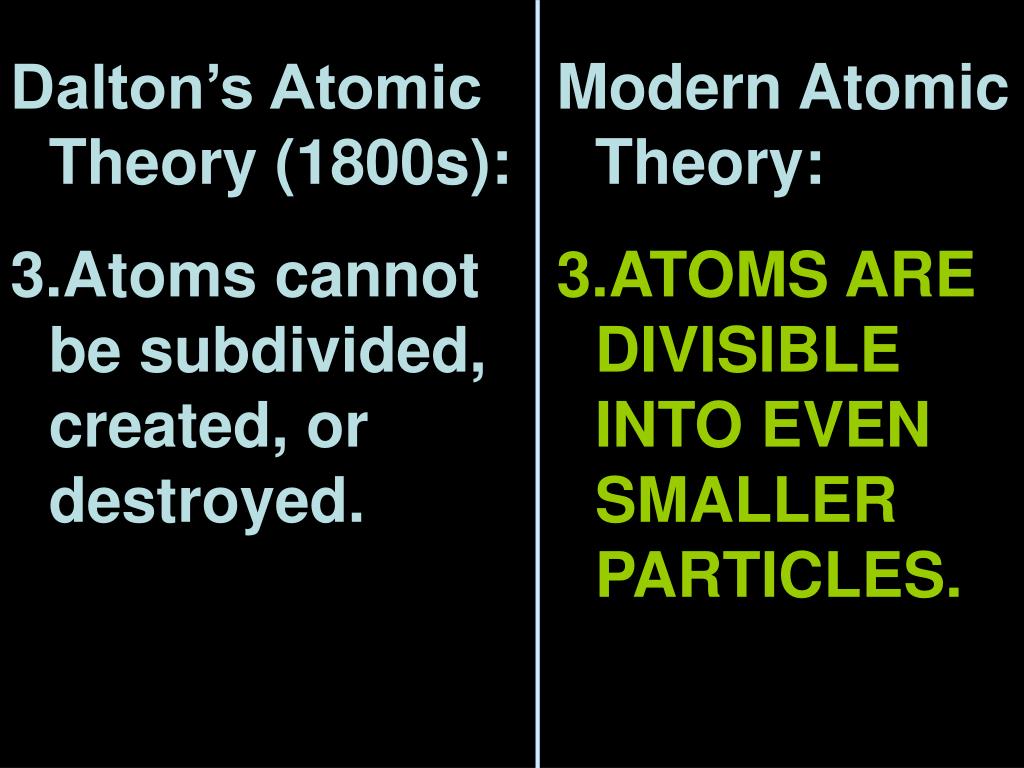 Dalton’s Atomic Theory (1800s):

3.Atoms cannot be subdivided, created, or destroyed.

Modern Atomic Theory:

3.ATOMS ARE DIVISIBLE INTO EVEN SMALLER PARTICLES.